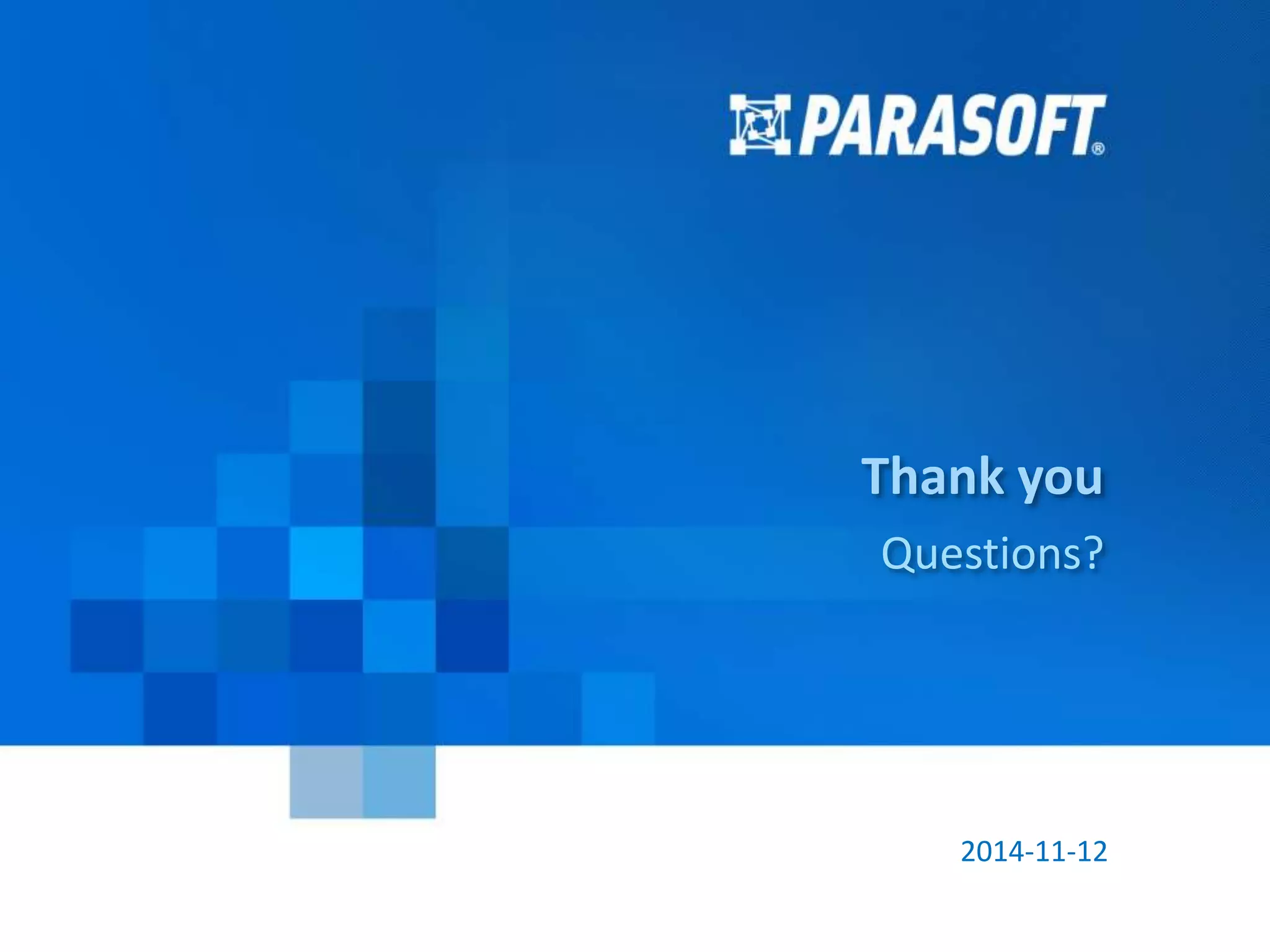 PARASOFT®

Thank you

Questions?

2014-11-12